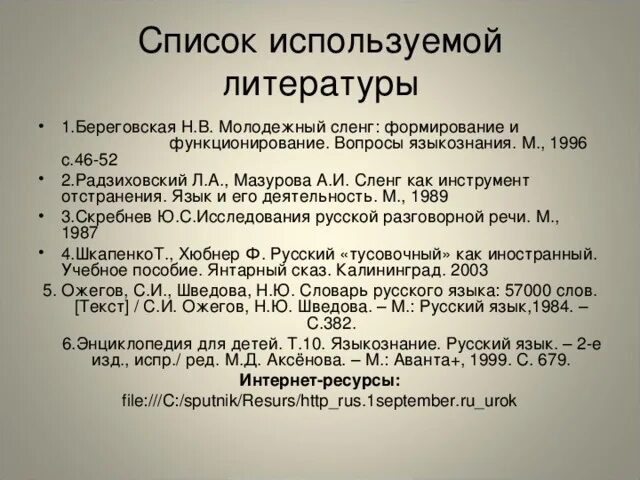 Список используемой литературы

• 1.Береговская Н.В. Молодежный сленг: формирование и функционирование. Вопросы языкознания. М., 1996 с.46-52

• 2.Радзиховский Л.А., Мазурова А.И. Сленг как инструмент отстранения. Язык и его деятельность. М., 1989

• 3.Скребнев Ю.С.Исследования русской разговорной речи. М., 1987

• 4.ШкапенкоТ., Хюбнер Ф. Русский «тусовочный» как иностранный. Учебное пособие. Янтарный сказ. Калининград. 2003

5. Ожегов, С.И., Шведова, Н.Ю. Словарь русского языка: 57000 слов. [Текст] / С.И. Ожегов, Н.Ю. Шведова. – М.: Русский язык,1984. – С.382.

6.Энциклопедия для детей. Т.10. Языкознание. Русский язык. – 2-е изд., испр./ ред. М.Д. Аксёнова. – М.: Аванта+, 1999. С. 679.

Интернет-ресурсы:
file:///C:/sputnik/Resurs/http_rus.1september.ru_urok